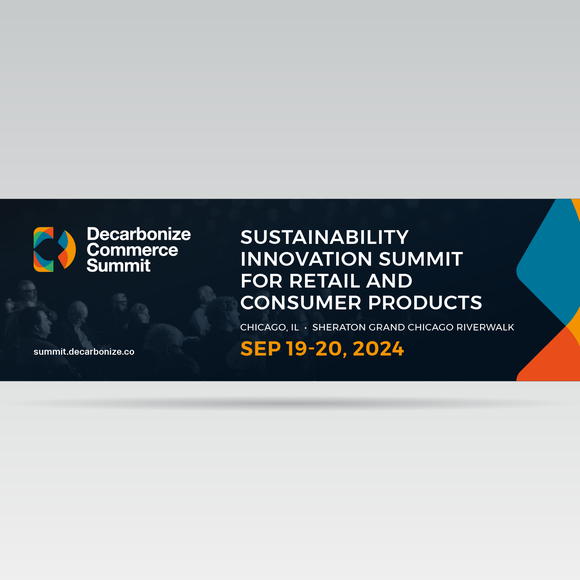 Decarbonize Commerce Summit

summit.decarbonize.co

SUSTAINABILITY INNOVATION SUMMIT FOR RETAIL AND CONSUMER PRODUCTS

CHICAGO, IL · SHERATON GRAND CHICAGO RIVERWALK

SEP 19-20, 2024